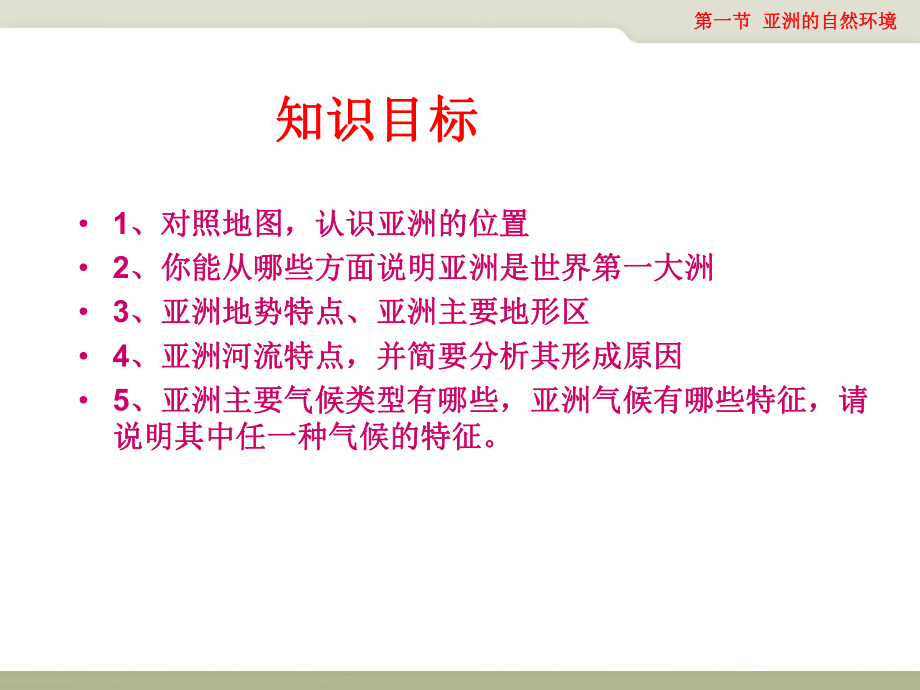 第一节 亚洲的自然环境

知识目标

• 1、对照地图，认识亚洲的位置
• 2、你能从哪些方面说明亚洲是世界第一大洲
• 3、亚洲地势特点、亚洲主要地形区
• 4、亚洲河流特点，并简要分析其形成原因
• 5、亚洲主要气候类型有哪些，亚洲气候有哪些特征，请说明其中任一种气候的特征。